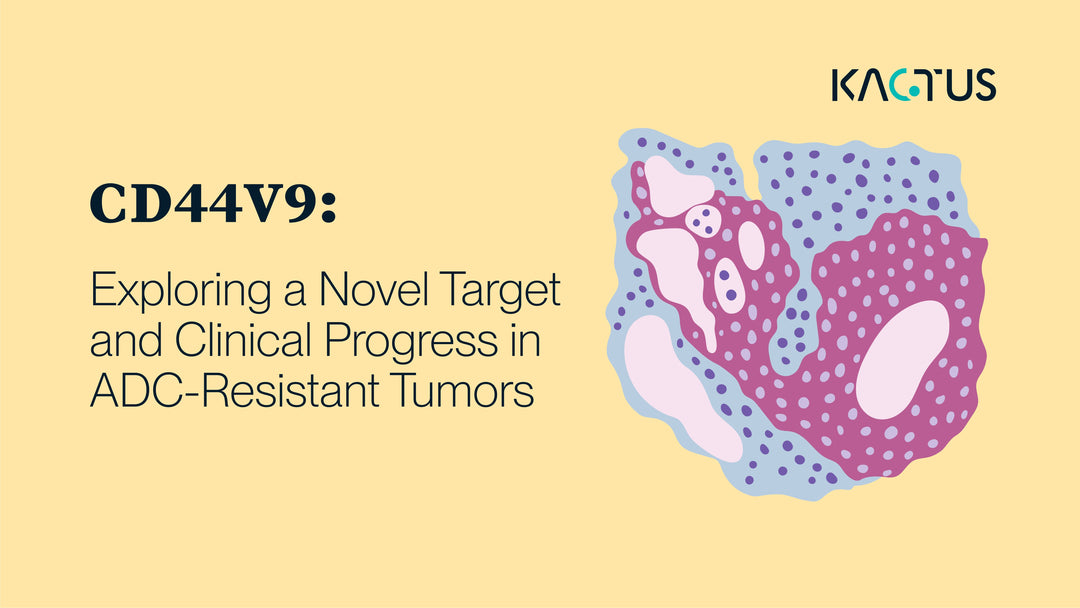 KACTUS

CD44V9:

Exploring a Novel Target and Clinical Progress in ADC-Resistant Tumors